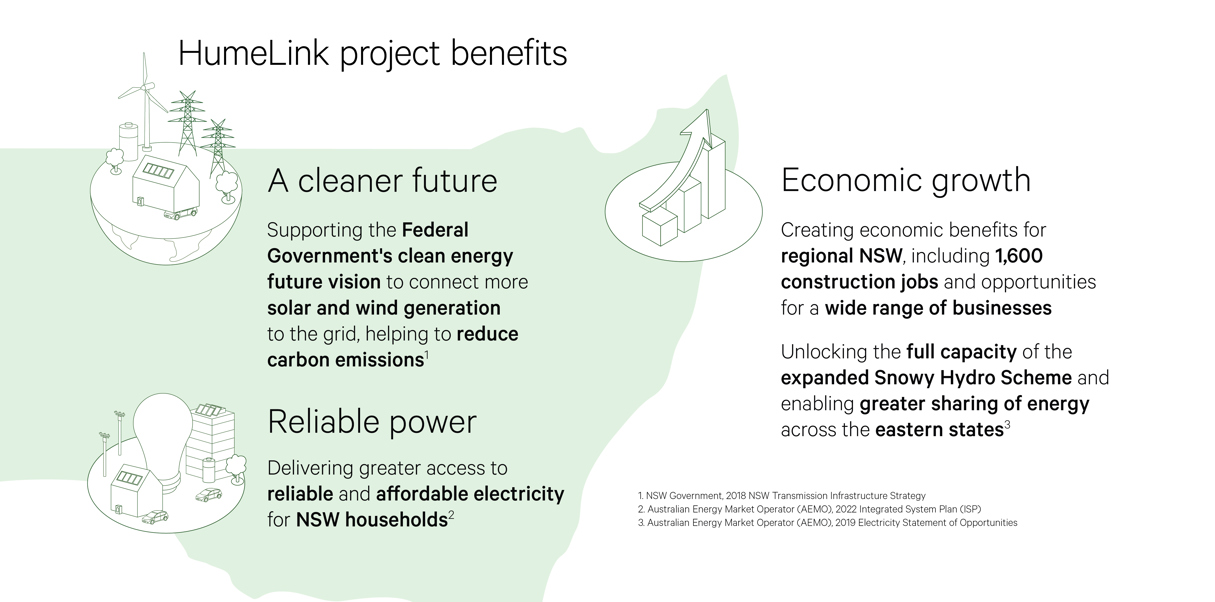 HumeLink project benefits

A cleaner future

Supporting the Federal Government's clean energy future vision to connect more solar and wind generation to the grid, helping to reduce carbon emissions$^1$

Reliable power

Delivering greater access to reliable and affordable electricity for NSW households$^2$

Economic growth

Creating economic benefits for regional NSW, including 1,600 construction jobs and opportunities for a wide range of businesses

Unlocking the full capacity of the expanded Snowy Hydro Scheme and enabling greater sharing of energy across the eastern states$^3$

1. NSW Government, 2018 NSW Transmission Infrastructure Strategy
2. Australian Energy Market Operator (AEMO), 2022 Integrated System Plan (ISP)
3. Australian Energy Market Operator (AEMO), 2019 Electricity Statement of Opportunities